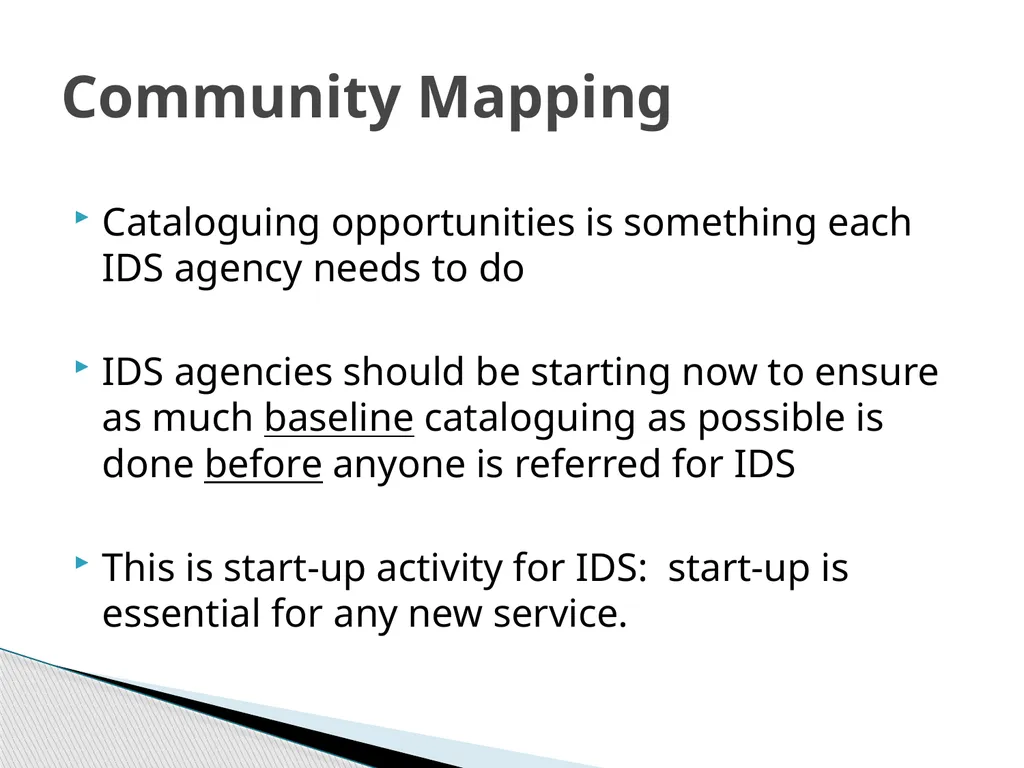 Community Mapping

Cataloguing opportunities is something each IDS agency needs to do

IDS agencies should be starting now to ensure as much baseline cataloguing as possible is done before anyone is referred for IDS

This is start-up activity for IDS:  start-up is essential for any new service.